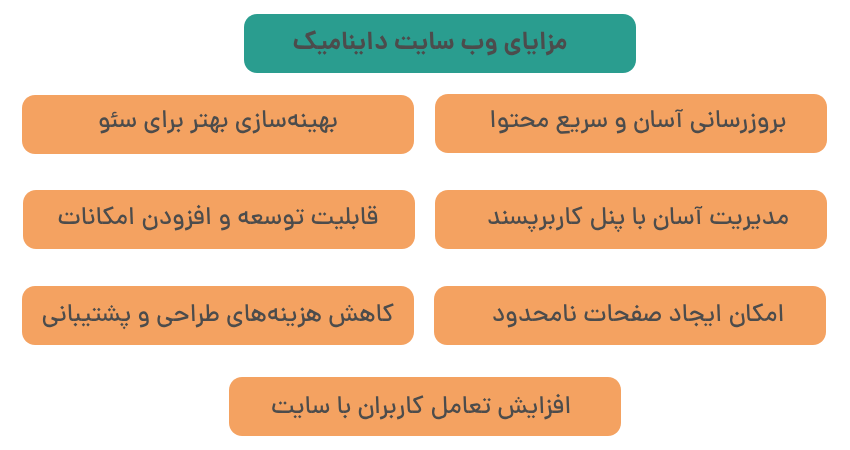 مزایای وب سایت داینامیک

بروزرسانی آسان و سریع محتوا

بهینه‌سازی بهتر برای سئو

مدیریت آسان با پنل کاربرپسند

قابلیت توسعه و افزودن امکانات

امکان ایجاد صفحات نامحدود

کاهش هزینه‌های طراحی و پشتیبانی

افزایش تعامل کاربران با سایت